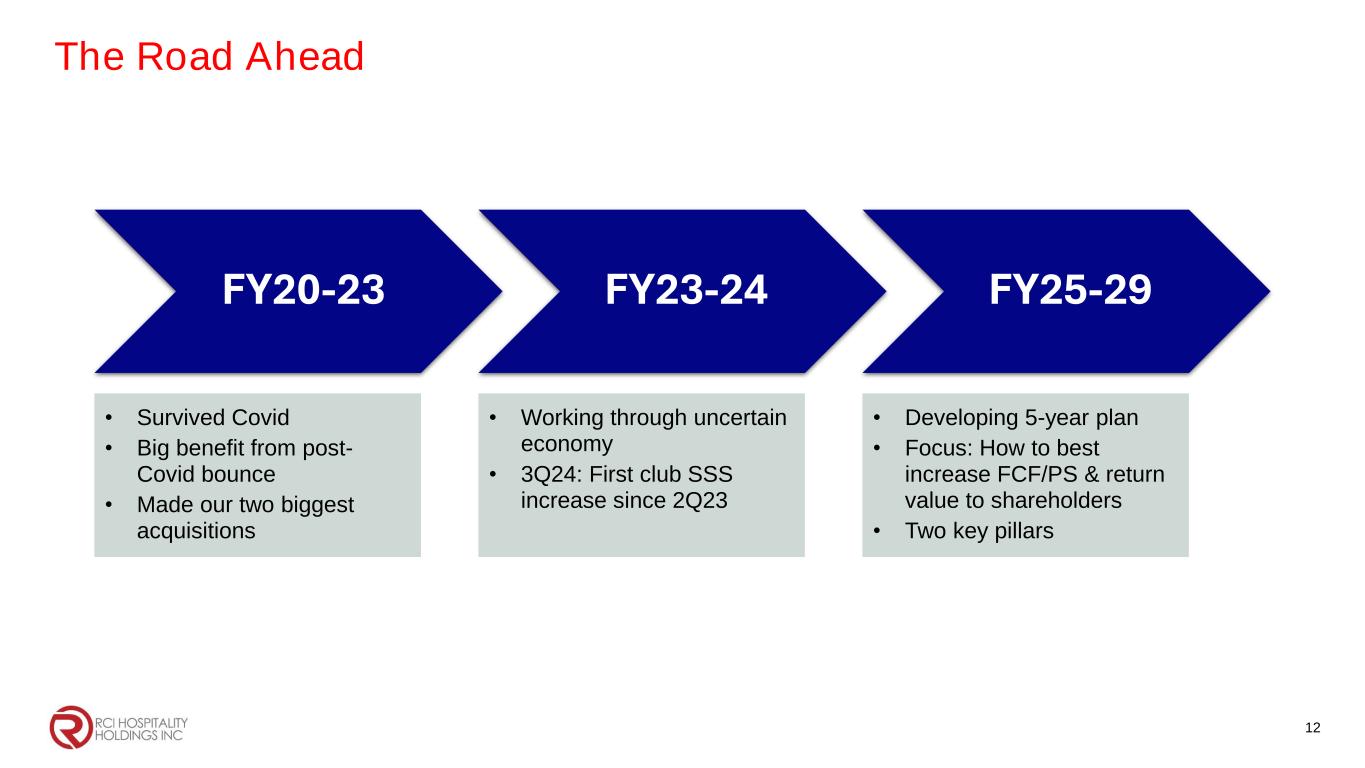 The Road Ahead

FY20-23

FY23-24

FY25-29

• Survived Covid
• Big benefit from post-Covid bounce
• Made our two biggest acquisitions

• Working through uncertain economy
• 3Q24: First club SSS increase since 2Q23

• Developing 5-year plan
• Focus: How to best increase FCF/PS & return value to shareholders
• Two key pillars

RCI HOSPITALITY HOLDINGS INC

12